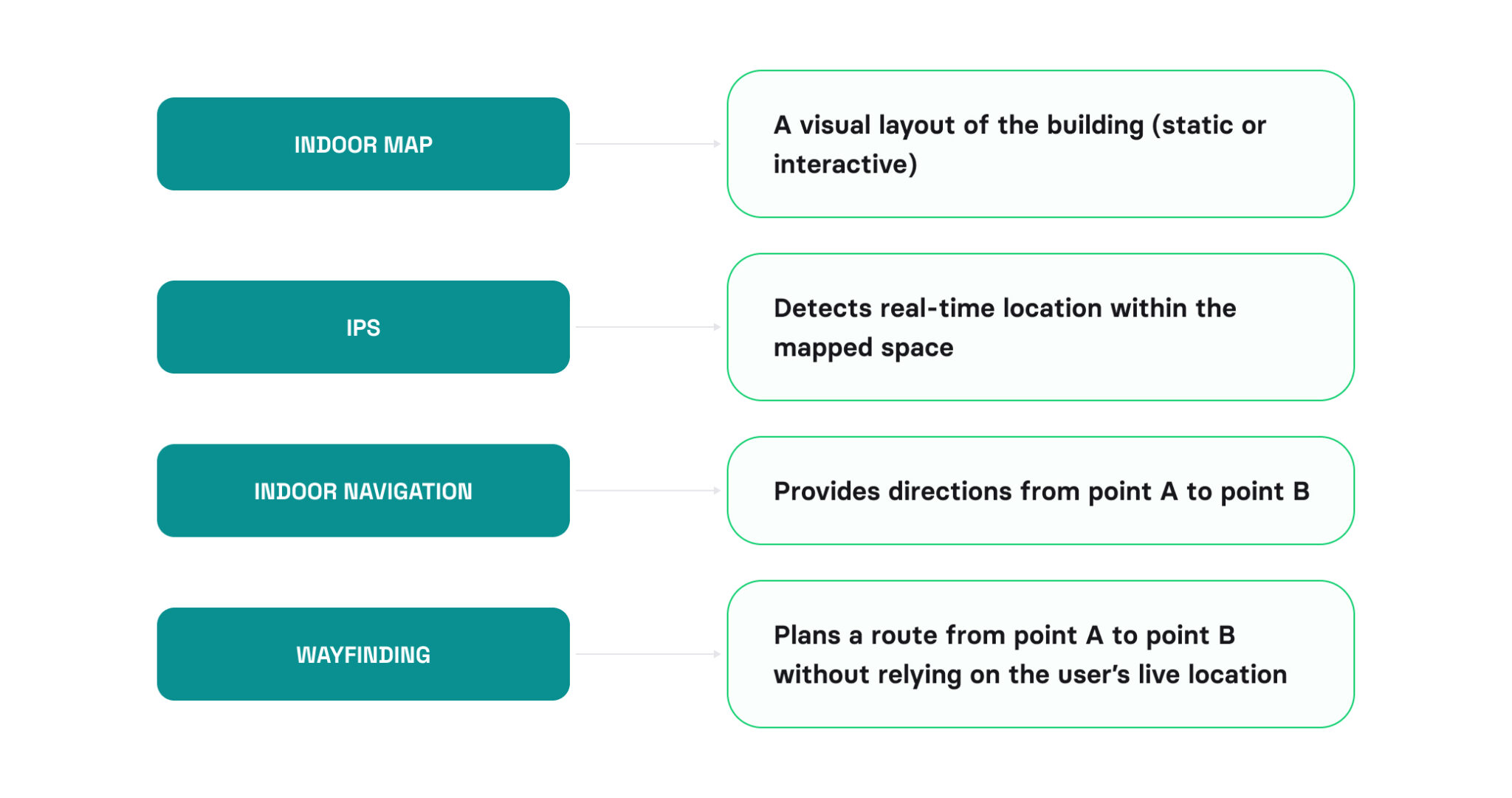 INDOOR MAP

A visual layout of the building (static or interactive)

IPS

Detects real-time location within the mapped space

INDOOR NAVIGATION

Provides directions from point A to point B

WAYFINDING

Plans a route from point A to point B without relying on the user's live location